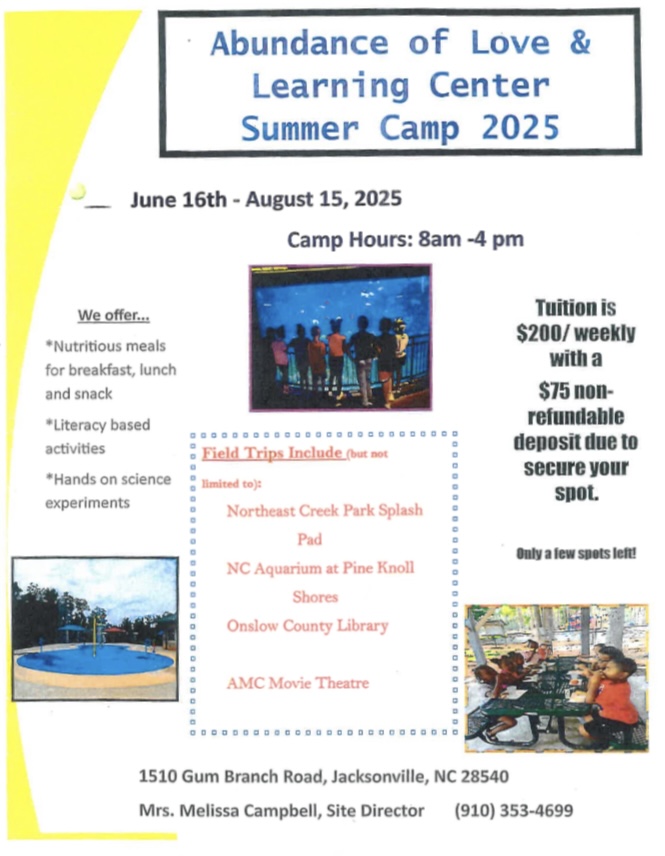 Abundance of Love & Learning Center Summer Camp 2025

June 16th - August 15, 2025

Camp Hours: 8am -4 pm

We offer...

*Nutritious meals for breakfast, lunch and snack

*Literacy based activities

*Hands on science experiments

Field Trips Include (but not limited to):

Northeast Creek Park Splash Pad

NC Aquarium at Pine Knoll Shores

Onslow County Library

AMC Movie Theatre

Tuition is $200/ weekly with a $75 non-refundable deposit due to secure your spot.

Only a few spots left!

1510 Gum Branch Road, Jacksonville, NC 28540

Mrs. Melissa Campbell, Site Director (910) 353-4699